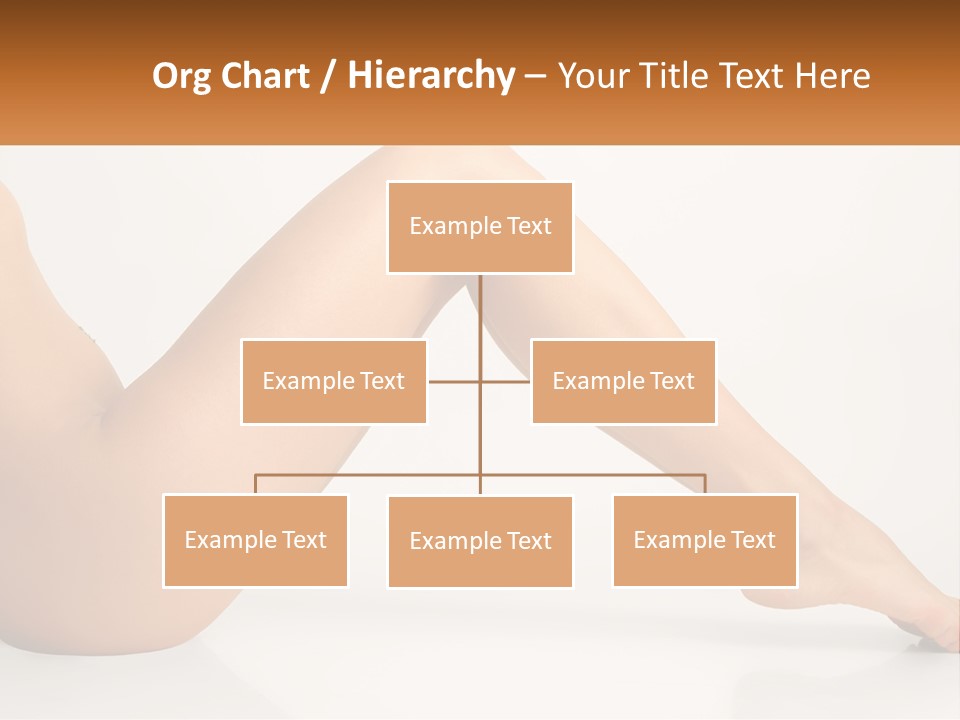 Org Chart / Hierarchy – Your Title Text Here

Example Text

Example Text

Example Text

Example Text

Example Text

Example Text